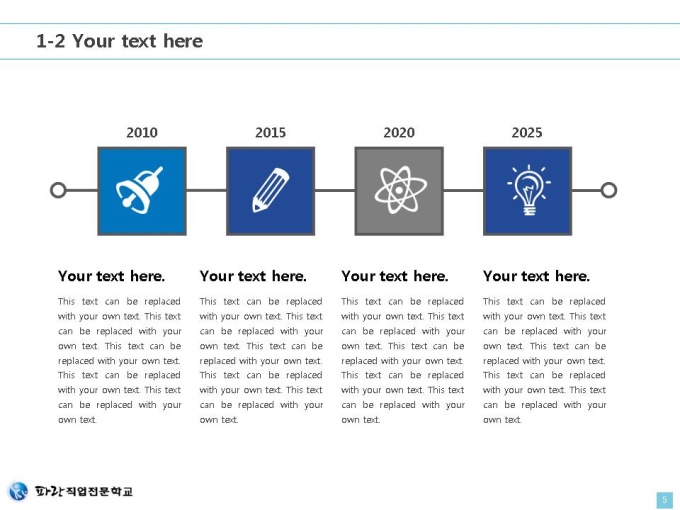 1-2 Your text here

2010

2015

2020

2025

Your text here.

This text can be replaced with your own text. This text can be replaced with your own text. This text can be replaced with your own text. This text can be replaced with your own text. This text can be replaced with your own text.

Your text here.

This text can be replaced with your own text. This text can be replaced with your own text. This text can be replaced with your own text. This text can be replaced with your own text. This text can be replaced with your own text.

Your text here.

This text can be replaced with your own text. This text can be replaced with your own text. This text can be replaced with your own text. This text can be replaced with your own text. This text can be replaced with your own text.

Your text here.

This text can be replaced with your own text. This text can be replaced with your own text. This text can be replaced with your own text. This text can be replaced with your own text. This text can be replaced with your own text.

파란직업전문학교

5